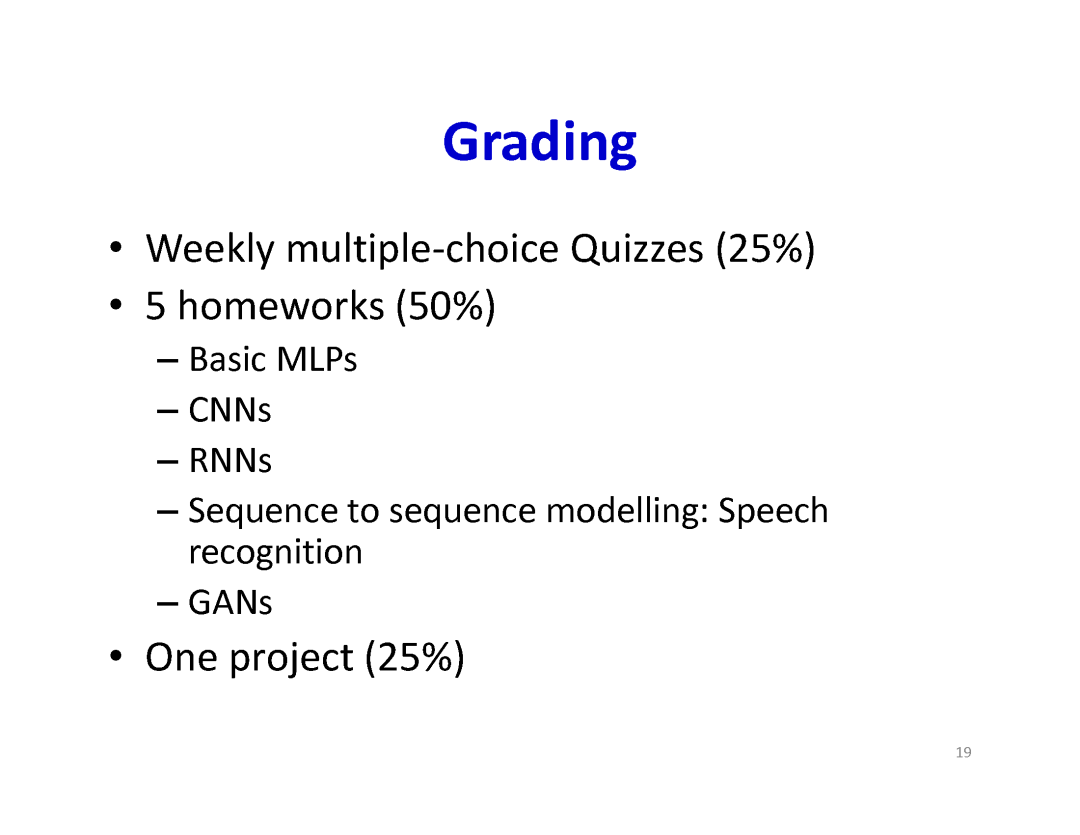 Grading

• Weekly multiple-choice Quizzes (25%)
• 5 homeworks (50%)
– Basic MLPs
– CNNs
– RNNs
– Sequence to sequence modelling: Speech recognition
– GANs
• One project (25%)

19